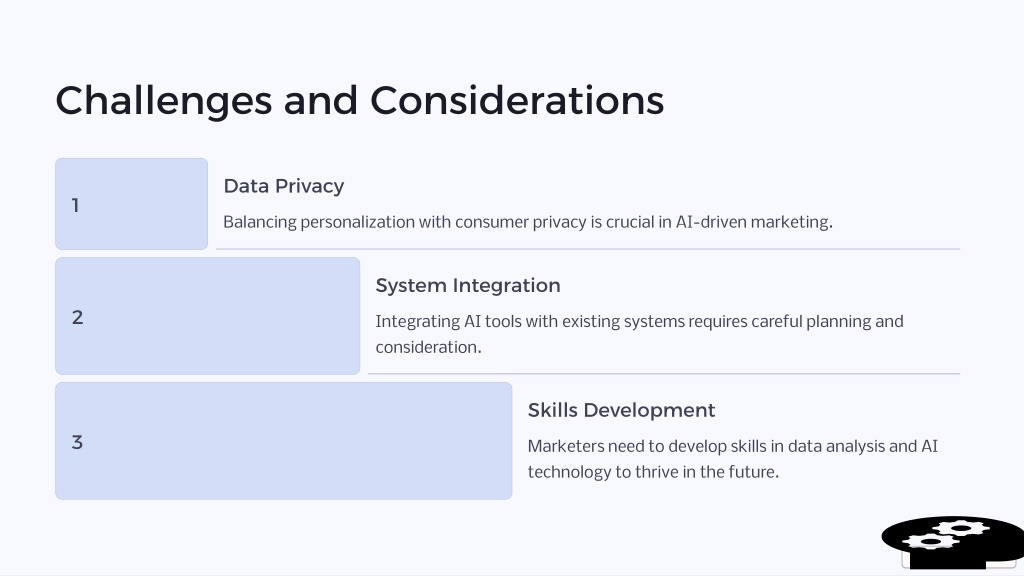 Challenges and Considerations

1

Data Privacy

Balancing personalization with consumer privacy is crucial in AI-driven marketing.

2

System Integration

Integrating AI tools with existing systems requires careful planning and consideration.

3

Skills Development

Marketers need to develop skills in data analysis and AI technology to thrive in the future.